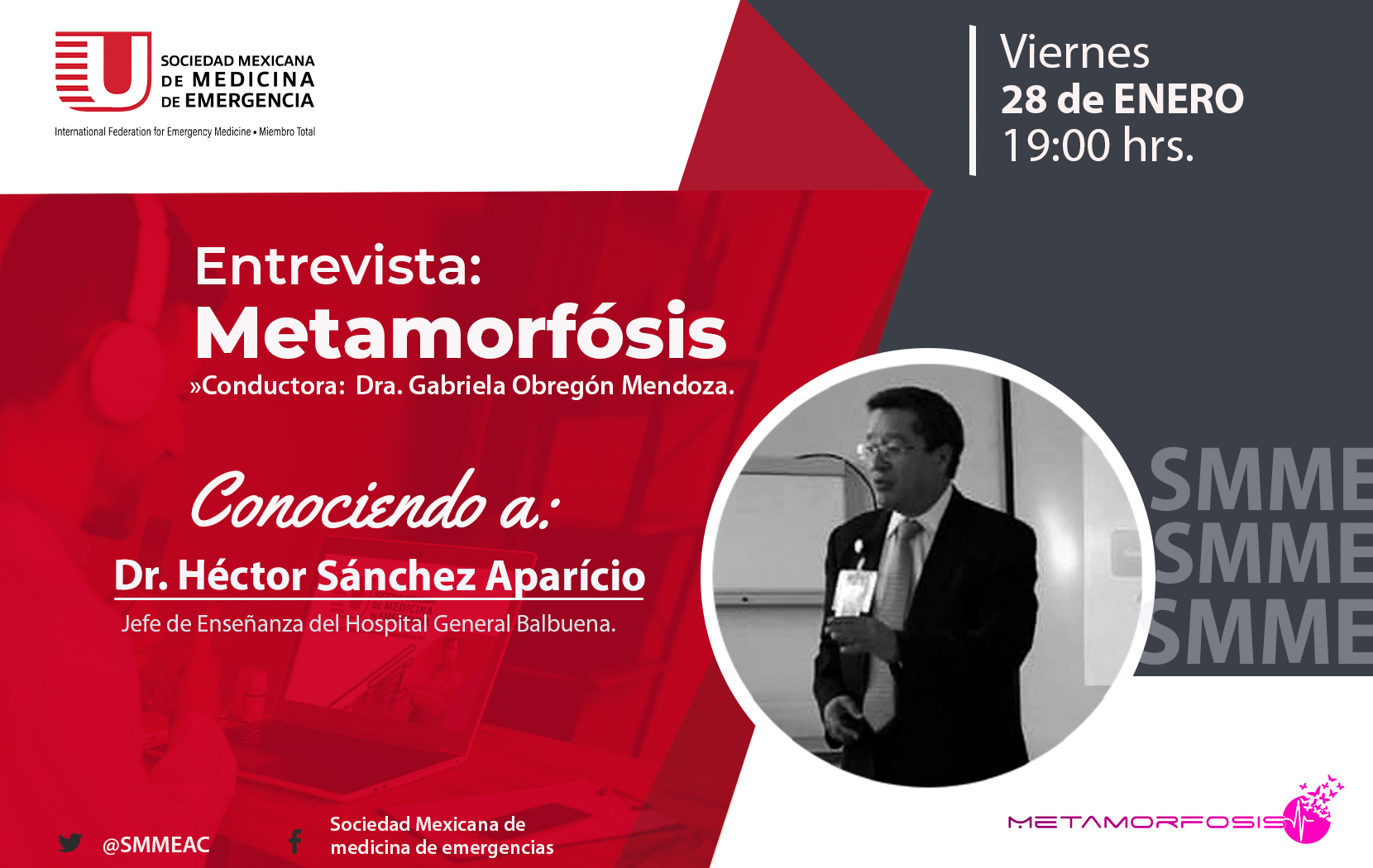 SOCIEDAD MEXICANA DE MEDICINA DE EMERGENCIA
International Federation for Emergency Medicine • Miembro Total

Viernes
28 de ENERO
19:00 hrs.

Entrevista:
Metamorfósis
»Conductora: Dra. Gabriela Obregón Mendoza.

Conociendo a:
Dr. Héctor Sánchez Aparício
Jefe de Enseñanza del Hospital General Balbuena.

SMME
SMME
SMME

@SMMEAC

Sociedad Mexicana de medicina de emergencias

METAMORFOSIS